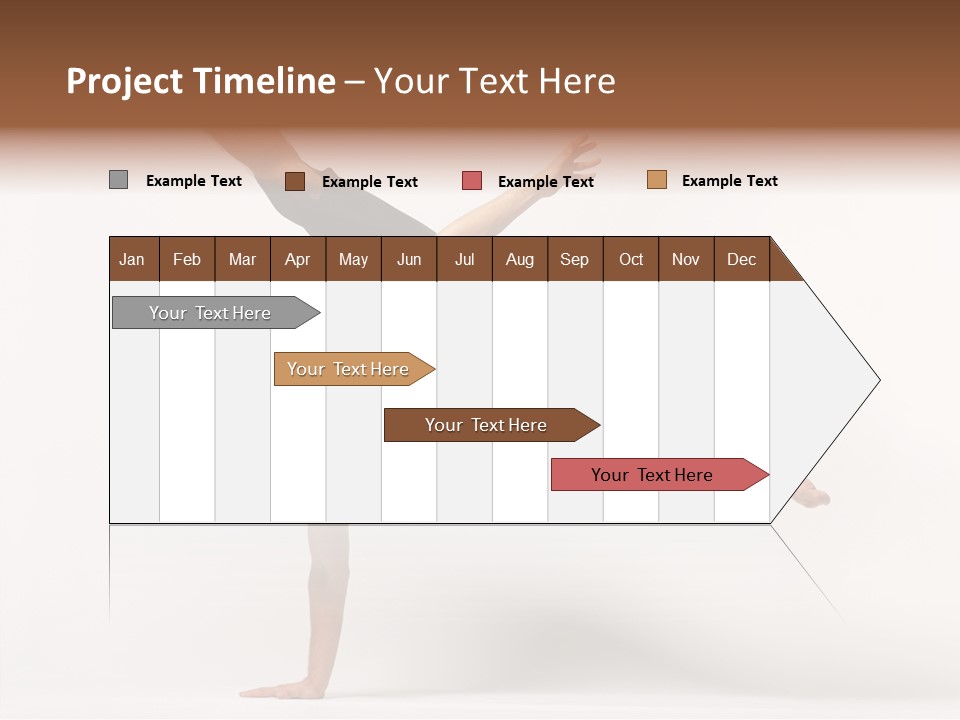 Project Timeline – Your Text Here

Example Text Example Text Example Text Example Text

| Jan | Feb | Mar | Apr | May | Jun | Jul | Aug | Sep | Oct | Nov | Dec |
|---|---|---|---|---|---|---|---|---|---|---|---|

Your Text Here

Your Text Here

Your Text Here

Your Text Here